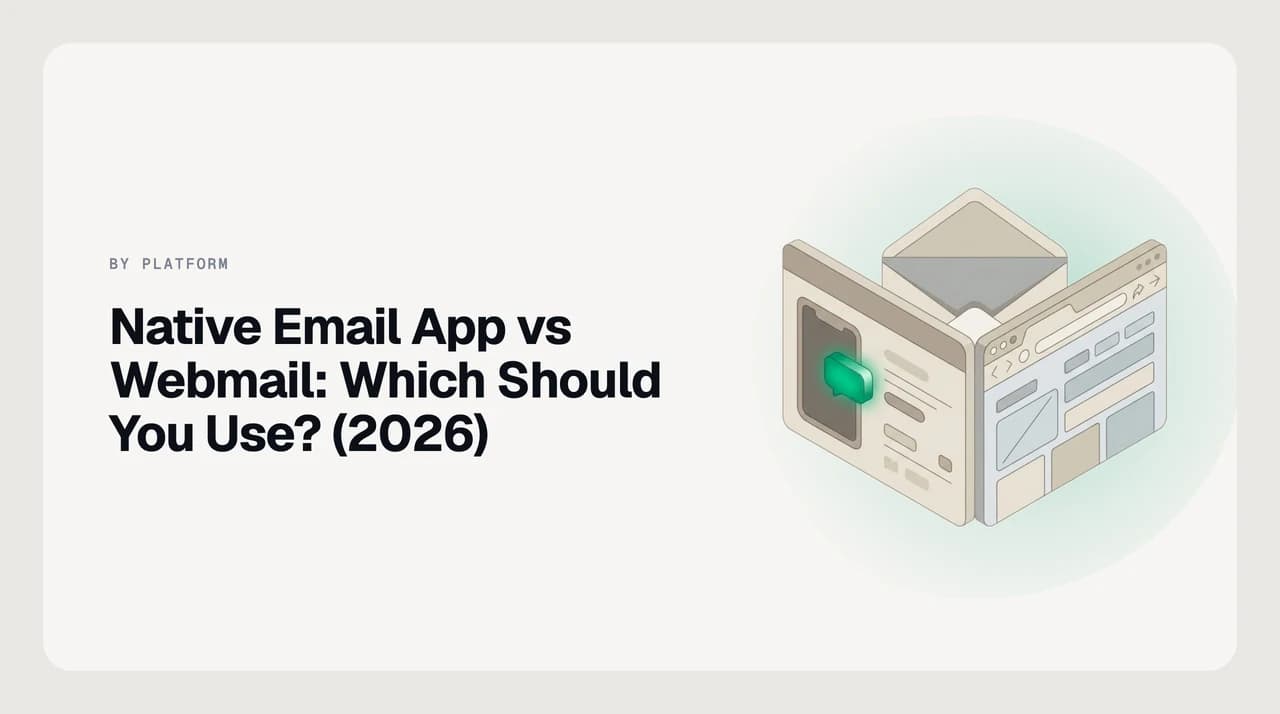 BY PLATFORM

Native Email App vs Webmail: Which Should You Use? (2026)